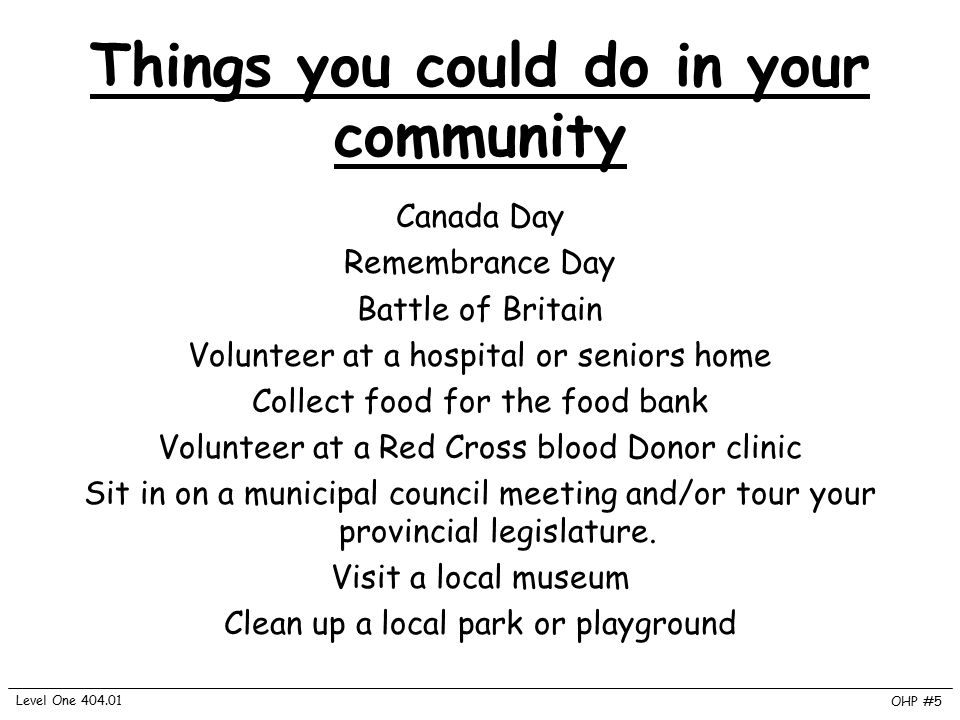 Things you could do in your community

Canada Day

Remembrance Day

Battle of Britain

Volunteer at a hospital or seniors home

Collect food for the food bank

Volunteer at a Red Cross blood Donor clinic

Sit in on a municipal council meeting and/or tour your provincial legislature.

Visit a local museum

Clean up a local park or playground

Level One 404.01

OHP #5